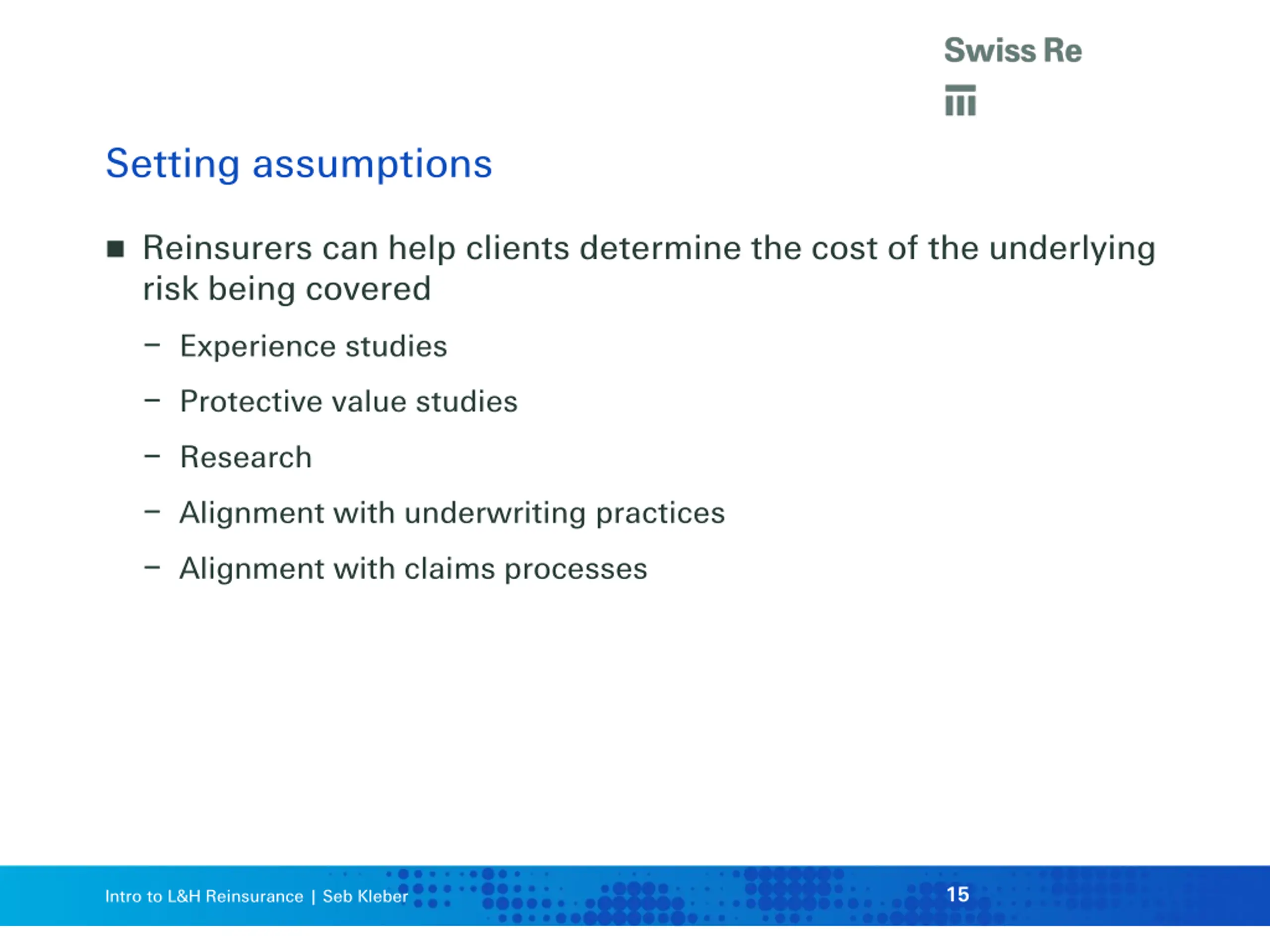 Swiss Re

Setting assumptions

■ Reinsurers can help clients determine the cost of the underlying risk being covered

– Experience studies

– Protective value studies

– Research

– Alignment with underwriting practices

– Alignment with claims processes

Intro to L&H Reinsurance | Seb Kleber

15